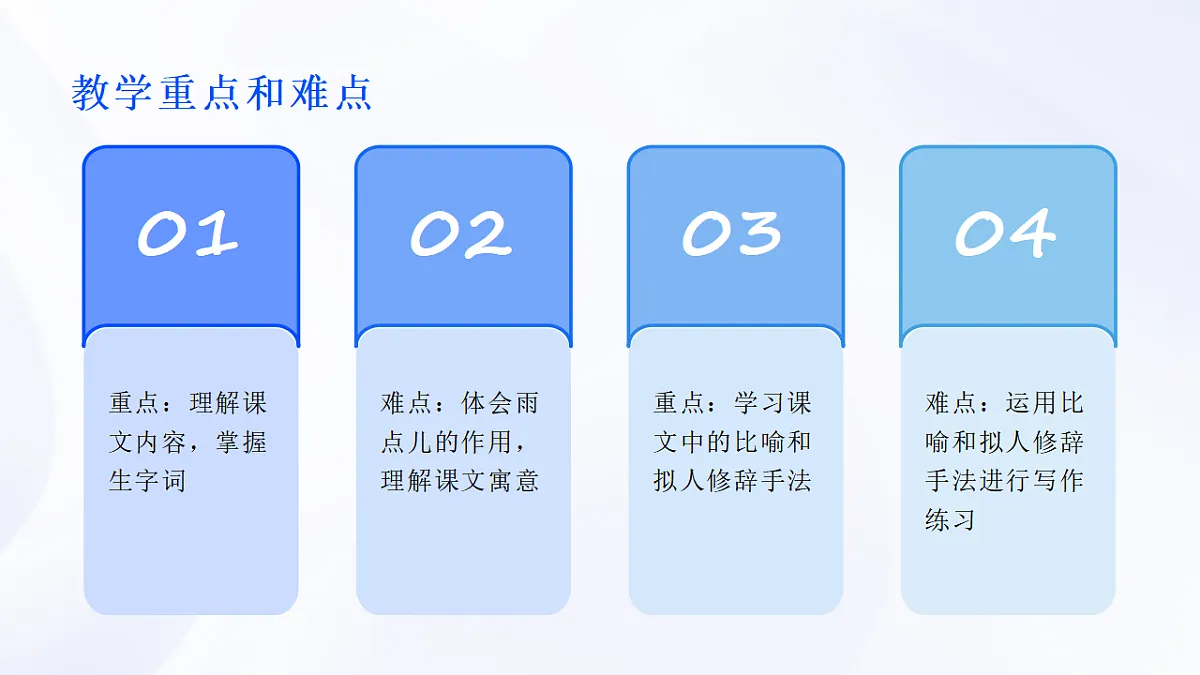 教学重点和难点

01

重点：理解课文内容，掌握生字词

02

难点：体会雨点儿的作用，理解课文寓意

03

重点：学习课文中的比喻和拟人修辞手法

04

难点：运用比喻和拟人修辞手法进行写作练习